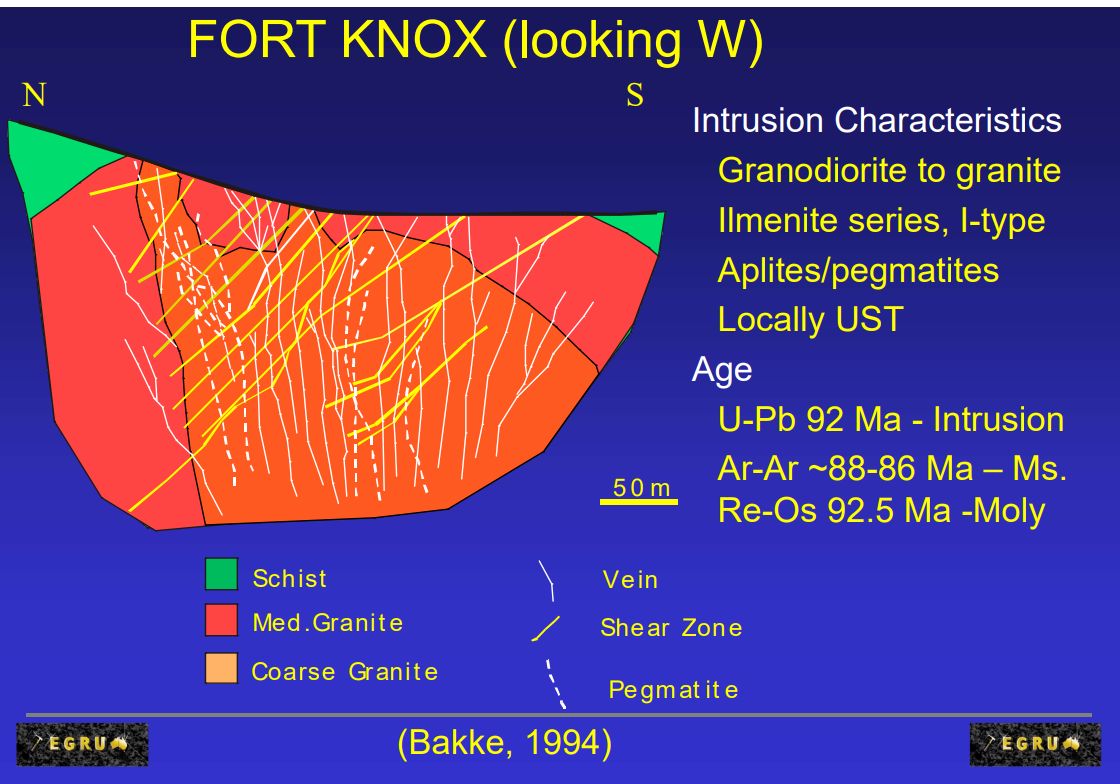 FORT KNOX (looking W)

N

S

Intrusion Characteristics

Granodiorite to granite

Ilmenite series, I-type

Aplites/pegmatites

Locally UST

Age

U-Pb 92 Ma - Intrusion

Ar-Ar ~88-86 Ma – Ms.

Re-Os 92.5 Ma -Moly

50 m

Schist

Med.Granite

Coarse Granite

Vein

Shear Zone

Pegmatite

EGRU

(Bakke, 1994)

EGRU